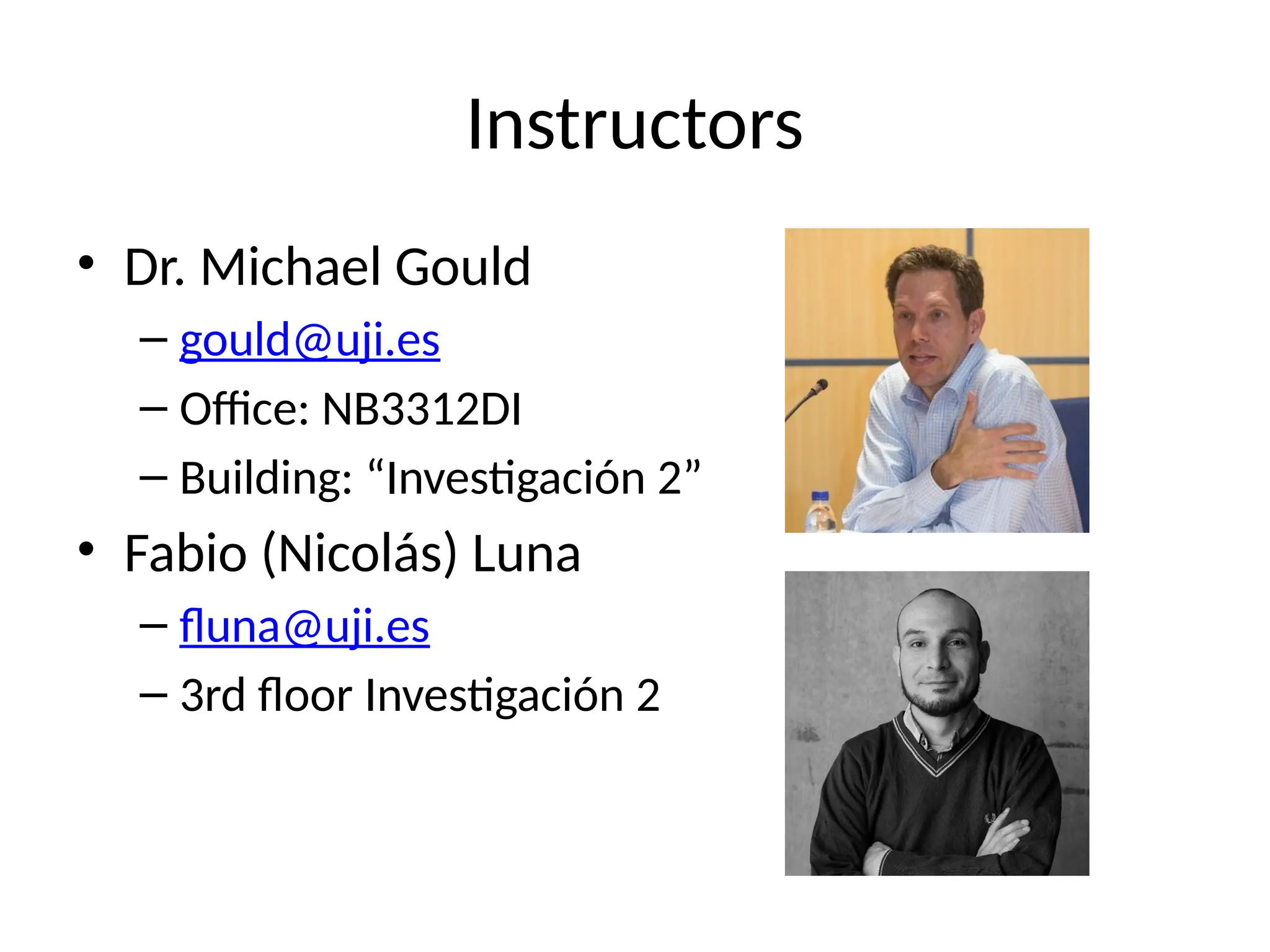 Instructors

• Dr. Michael Gould
  – gould@uji.es
  – Office: NB3312DI
  – Building: “Investigación 2”
• Fabio (Nicolás) Luna
  – fluna@uji.es
  – 3rd floor Investigación 2